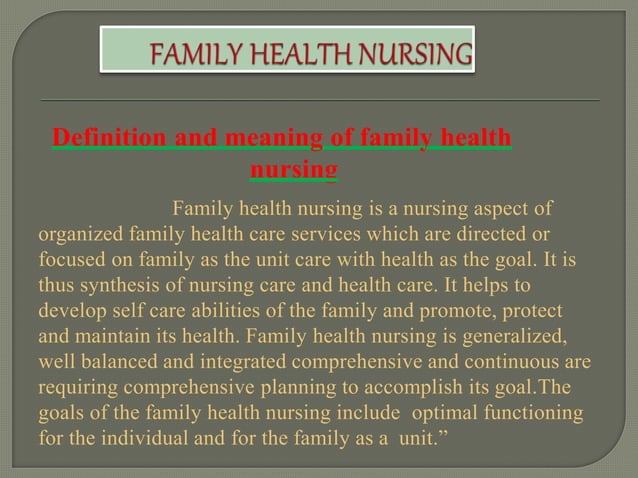 FAMILY HEALTH NURSING

Definition and meaning of family health nursing

Family health nursing is a nursing aspect of organized family health care services which are directed or focused on family as the unit care with health as the goal. It is thus synthesis of nursing care and health care. It helps to develop self care abilities of the family and promote, protect and maintain its health. Family health nursing is generalized, well balanced and integrated comprehensive and continuous are requiring comprehensive planning to accomplish its goal.The goals of the family health nursing include optimal functioning for the individual and for the family as a unit.”